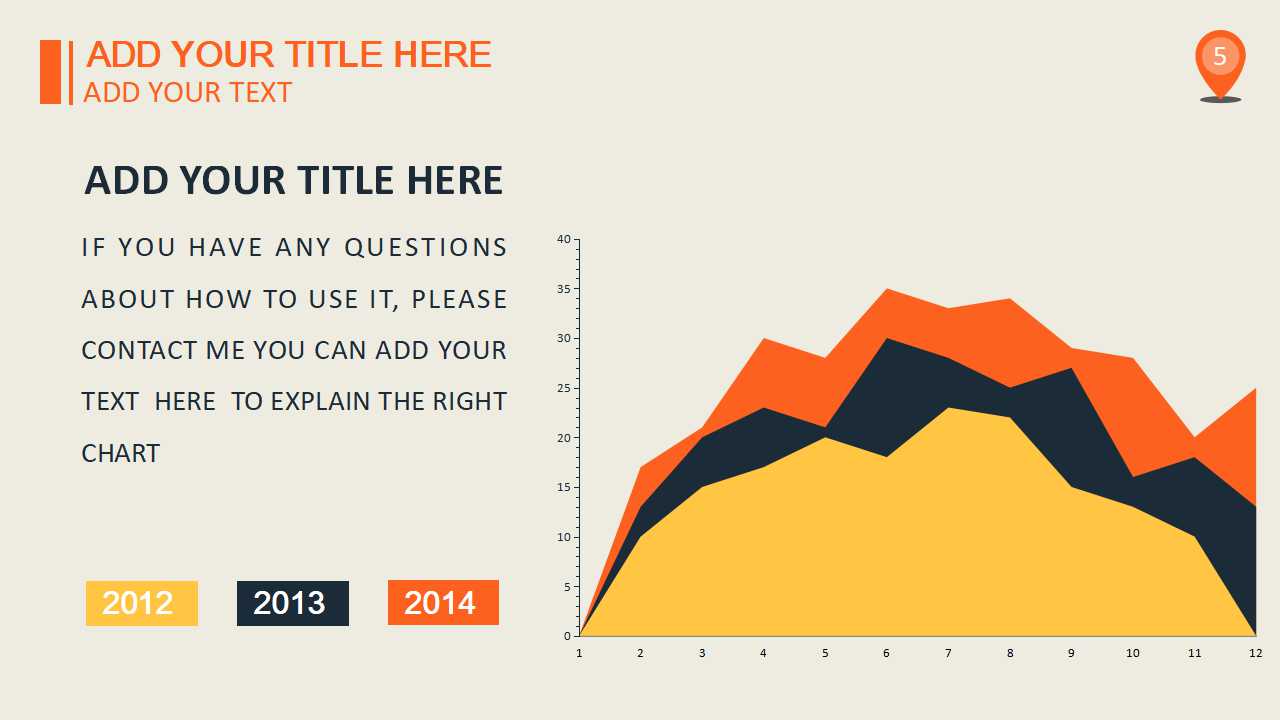 ADD YOUR TITLE HERE
ADD YOUR TEXT

5

ADD YOUR TITLE HERE

IF YOU HAVE ANY QUESTIONS ABOUT HOW TO USE IT, PLEASE CONTACT ME YOU CAN ADD YOUR TEXT HERE TO EXPLAIN THE RIGHT CHART

2012 2013 2014

40
35
30
25
20
15
10
5
0

1 2 3 4 5 6 7 8 9 10 11 12